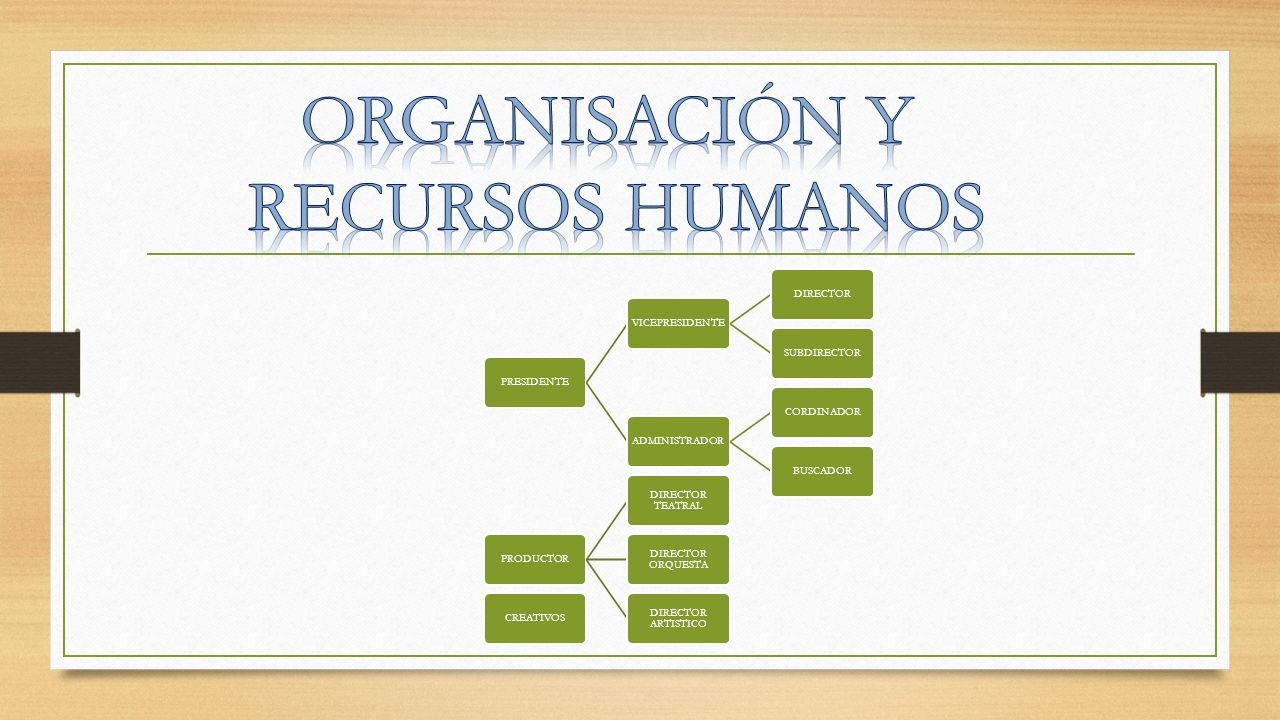 ORGANISACIÓN Y RECURSOS HUMANOS

PRESIDENTE

VICEPRESIDENTE

DIRECTOR

SUBDIRECTOR

ADMINISTRADOR

CORDINADOR

BUSCADOR

PRODUCTOR

DIRECTOR TEATRAL

DIRECTOR ORQUESTA

DIRECTOR ARTISTICO

CREATIVOS